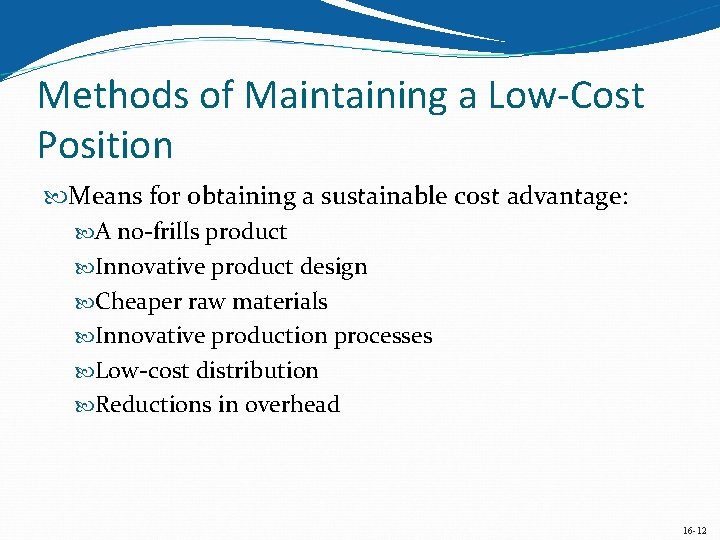 Methods of Maintaining a Low-Cost Position

Means for obtaining a sustainable cost advantage:

A no-frills product

Innovative product design

Cheaper raw materials

Innovative production processes

Low-cost distribution

Reductions in overhead

16-12